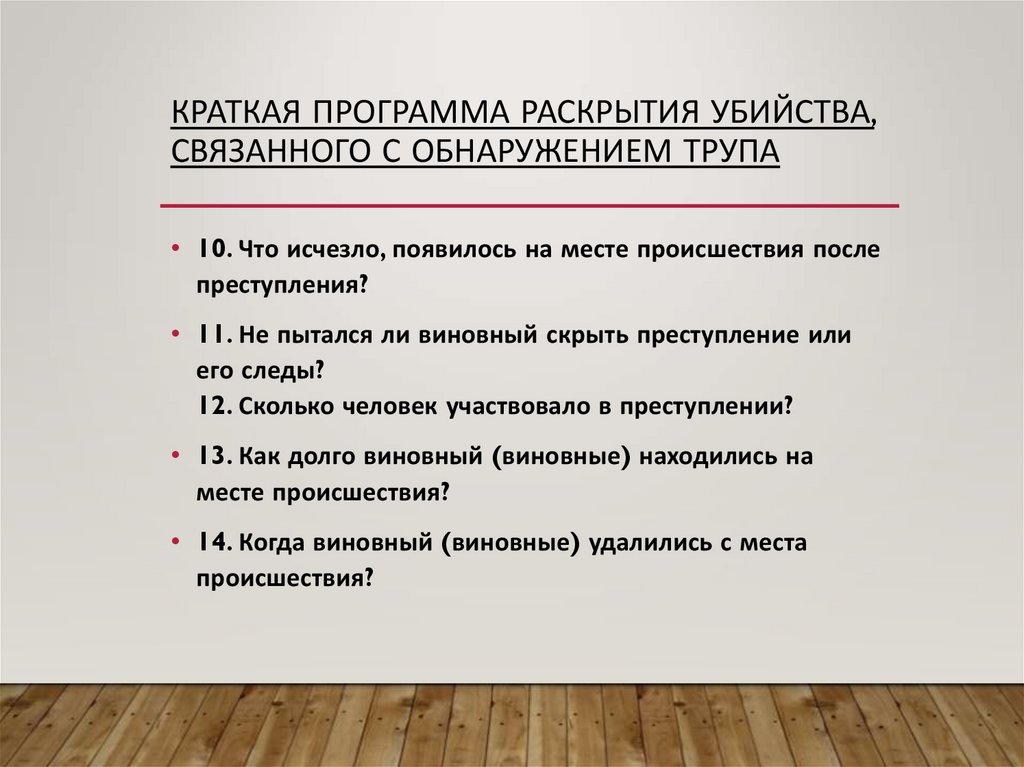 КРАТКАЯ ПРОГРАММА РАСКРЫТИЯ УБИЙСТВА, СВЯЗАННОГО С ОБНАРУЖЕНИЕМ ТРУПА

• 10. Что исчезло, появилось на месте происшествия после преступления?

• 11. Не пытался ли виновный скрыть преступление или его следы?
12. Сколько человек участвовало в преступлении?

• 13. Как долго виновный (виновные) находились на месте происшествия?

• 14. Когда виновный (виновные) удалились с места происшествия?